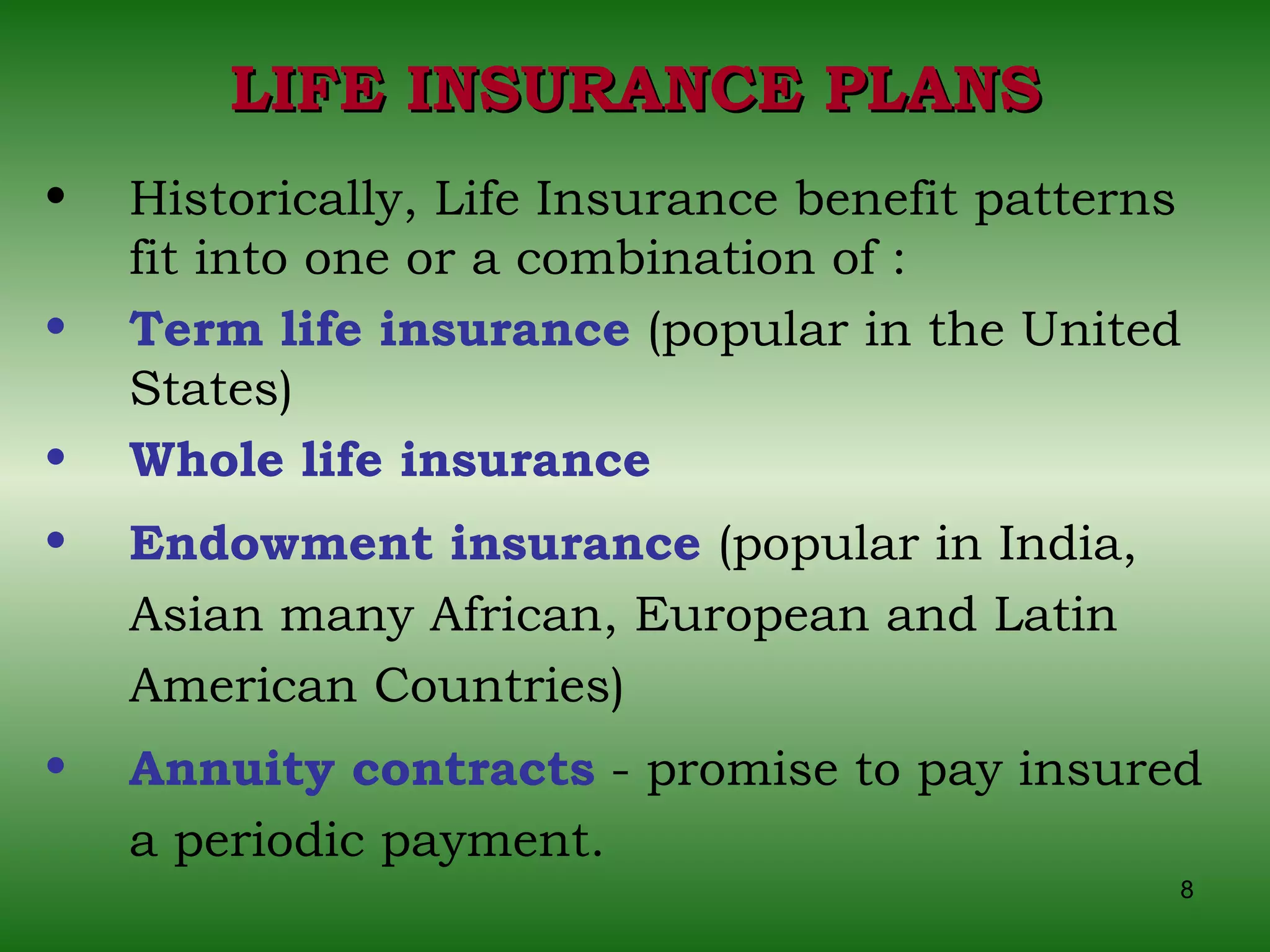 LIFE INSURANCE PLANS

• Historically, Life Insurance benefit patterns fit into one or a combination of :

• Term life insurance (popular in the United States)

• Whole life insurance

• Endowment insurance (popular in India, Asian many African, European and Latin American Countries)

• Annuity contracts - promise to pay insured a periodic payment.

8